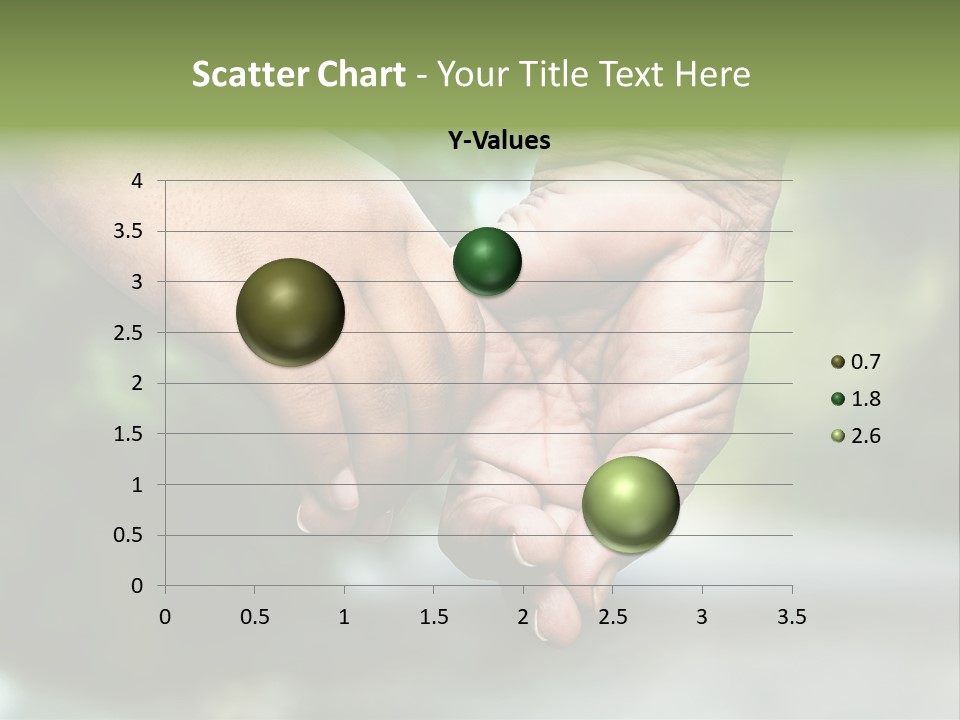 Scatter Chart - Your Title Text Here

Y-Values

4
3.5
3
2.5
2
1.5
1
0.5
0

0 0.5 1 1.5 2 2.5 3 3.5

0.7
1.8
2.6